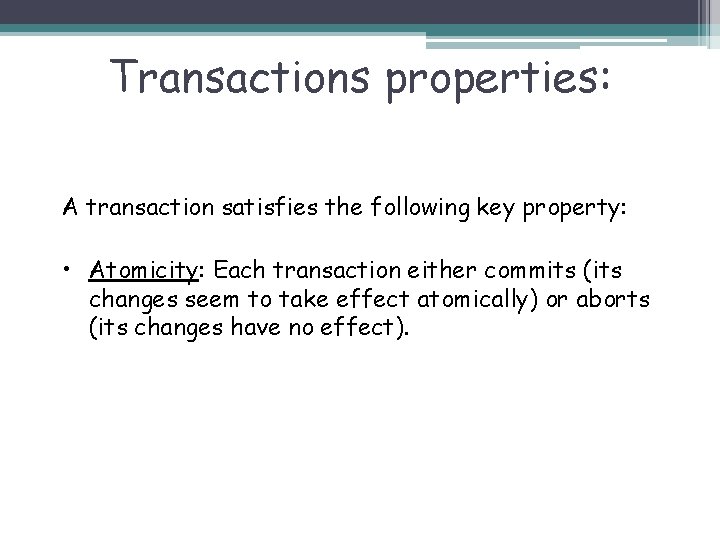 Transactions properties:

A transaction satisfies the following key property:

• Atomicity: Each transaction either commits (its changes seem to take effect atomically) or aborts (its changes have no effect).